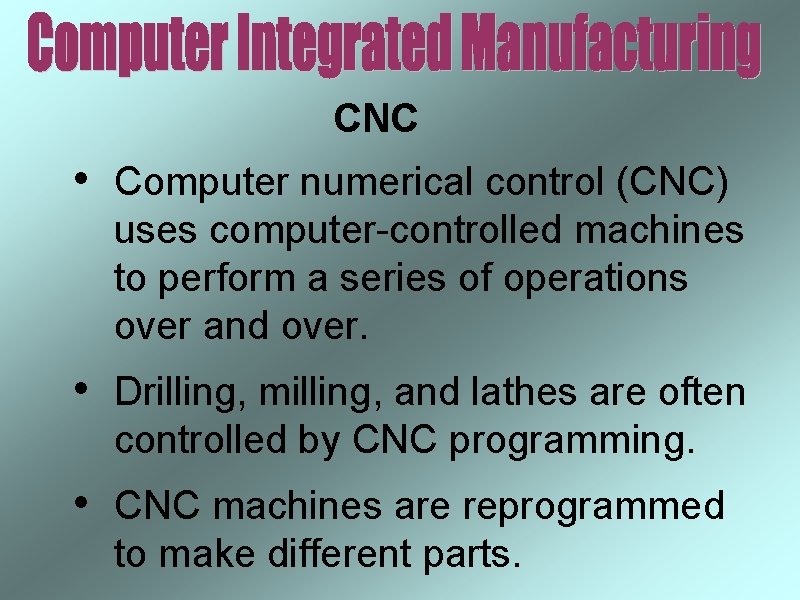 Computer Integrated Manufacturing

CNC

• Computer numerical control (CNC) uses computer-controlled machines to perform a series of operations over and over.

• Drilling, milling, and lathes are often controlled by CNC programming.

• CNC machines are reprogrammed to make different parts.